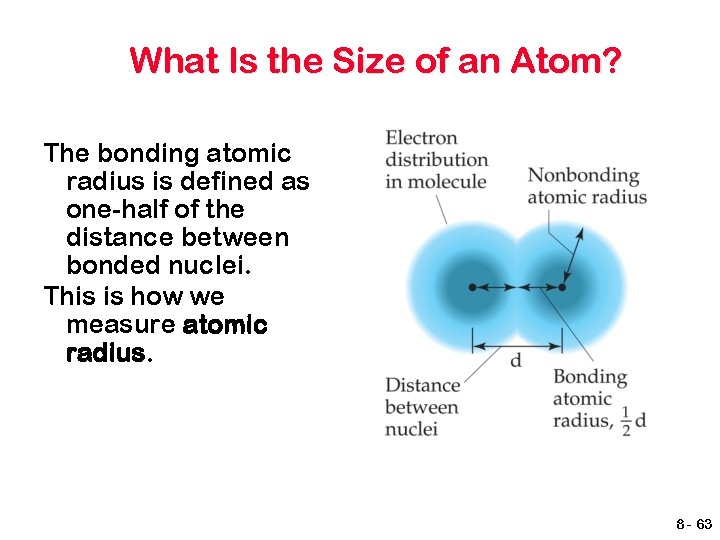 What Is the Size of an Atom?

The bonding atomic radius is defined as one-half of the distance between bonded nuclei.

This is how we measure atomic radius.

Electron distribution in molecule

Nonbonding atomic radius

d

Distance between nuclei

Bonding atomic radius, $\frac{1}{2}$d

8 - 63